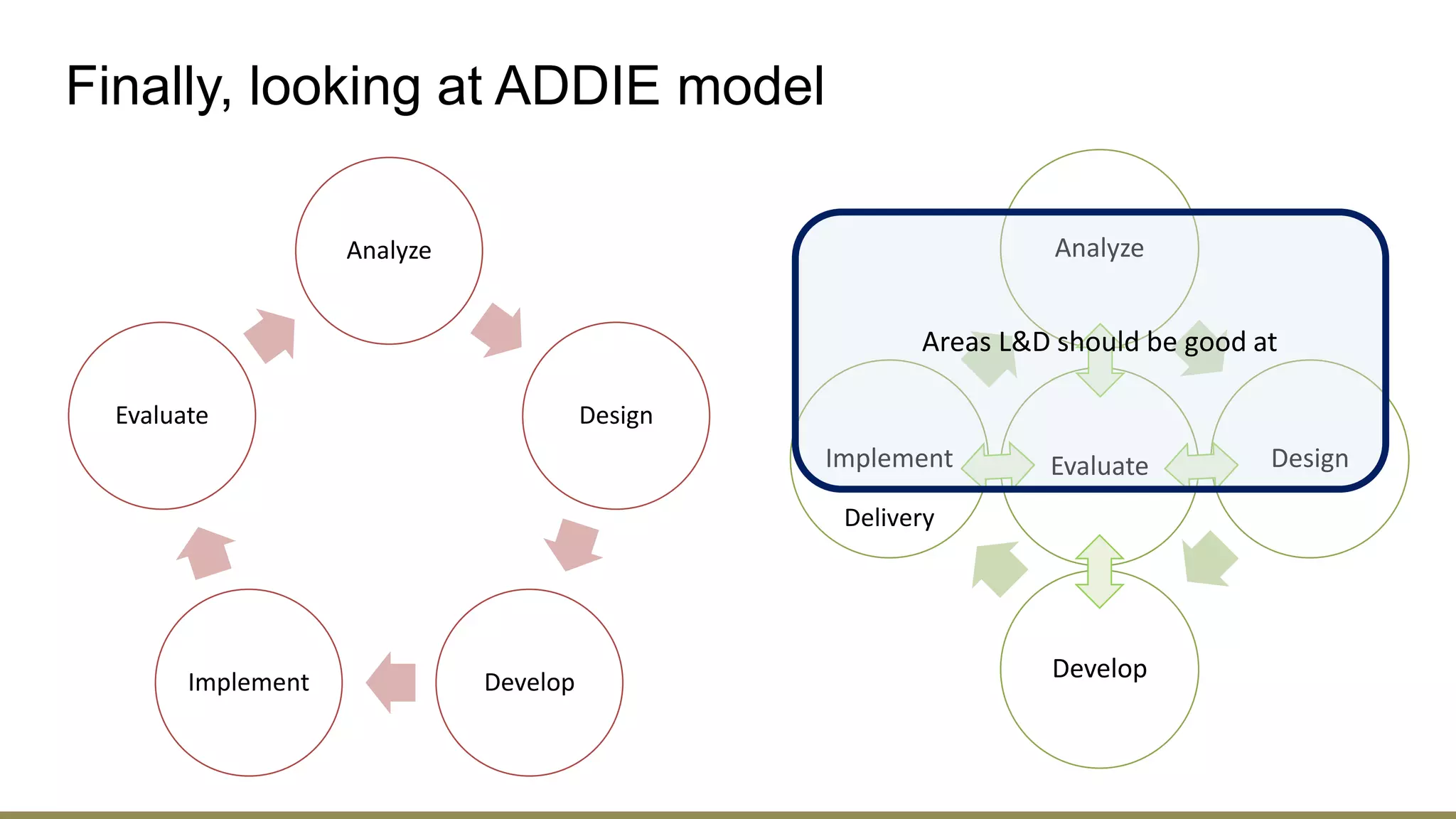 Finally, looking at ADDIE model

Analyze

Design

Develop

Implement

Evaluate

Analyze

Areas L&D should be good at

Implement

Evaluate

Design

Delivery

Develop